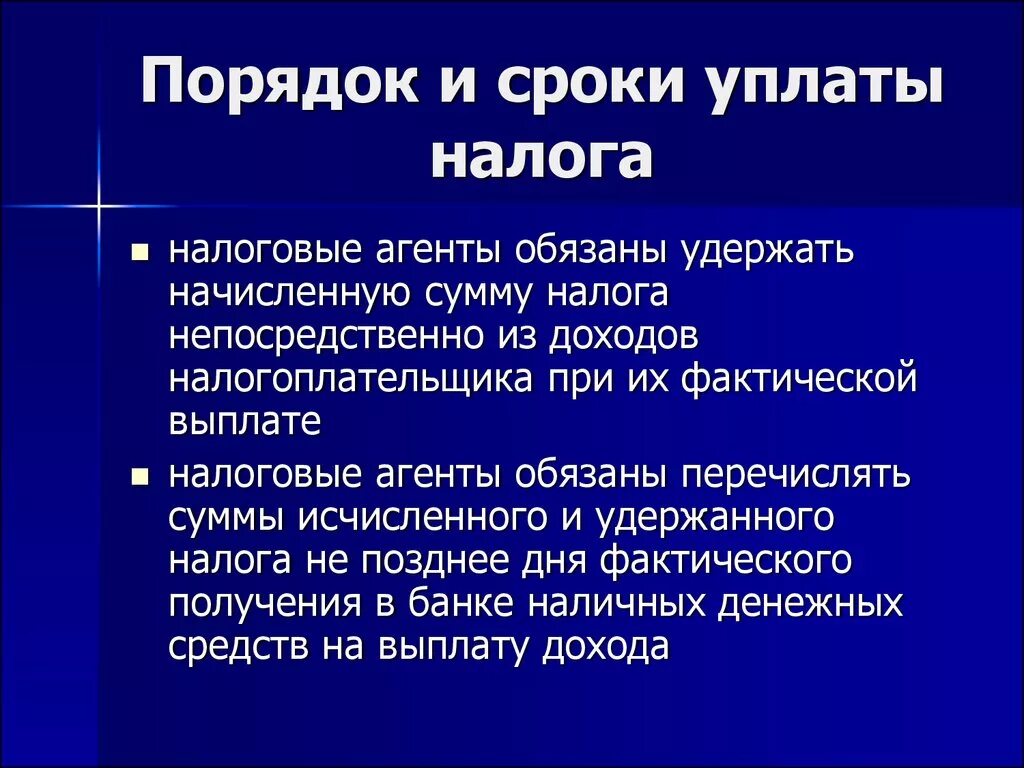 Порядок и сроки уплаты налога

- налоговые агенты обязаны удержать начисленную сумму налога непосредственно из доходов налогоплательщика при их фактической выплате
- налоговые агенты обязаны перечислять суммы исчисленного и удержанного налога не позднее дня фактического получения в банке наличных денежных средств на выплату дохода